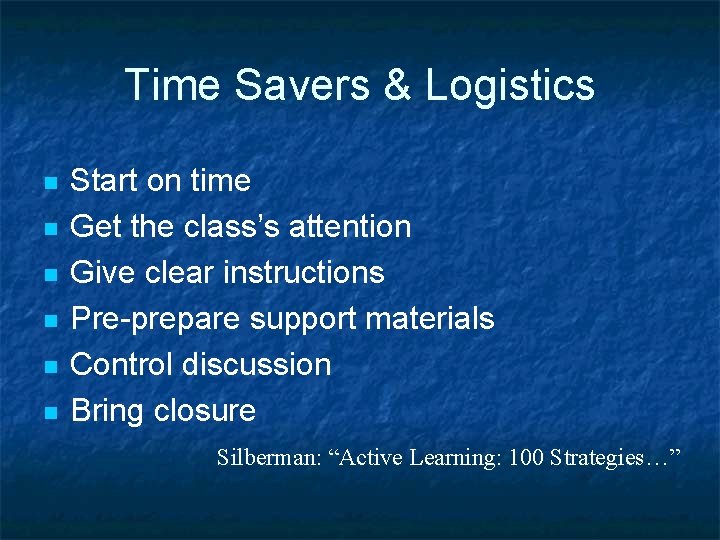 Time Savers & Logistics

- Start on time
- Get the class's attention
- Give clear instructions
- Pre-prepare support materials
- Control discussion
- Bring closure

Silberman: "Active Learning: 100 Strategies…"